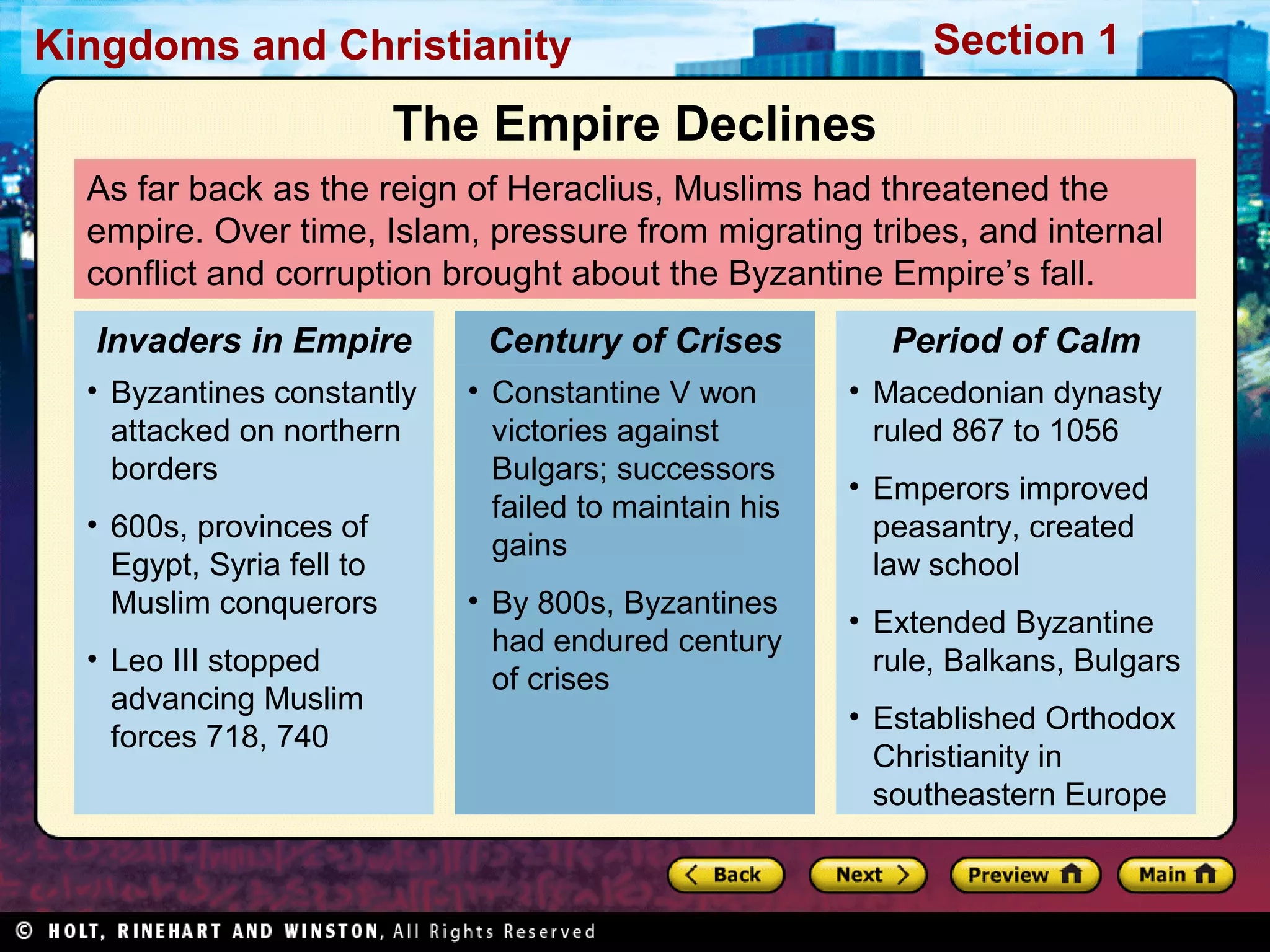 Kingdoms and Christianity

Section 1

The Empire Declines

As far back as the reign of Heraclius, Muslims had threatened the empire. Over time, Islam, pressure from migrating tribes, and internal conflict and corruption brought about the Byzantine Empire's fall.

Invaders in Empire

• Byzantines constantly attacked on northern borders

• 600s, provinces of Egypt, Syria fell to Muslim conquerors

• Leo III stopped advancing Muslim forces 718, 740

Century of Crises

• Constantine V won victories against Bulgars; successors failed to maintain his gains

• By 800s, Byzantines had endured century of crises

Period of Calm

• Macedonian dynasty ruled 867 to 1056

• Emperors improved peasantry, created law school

• Extended Byzantine rule, Balkans, Bulgars

• Established Orthodox Christianity in southeastern Europe

Back

Next

Preview

Main

© HOLT, RINEHART AND WINSTON, All Rights Reserved